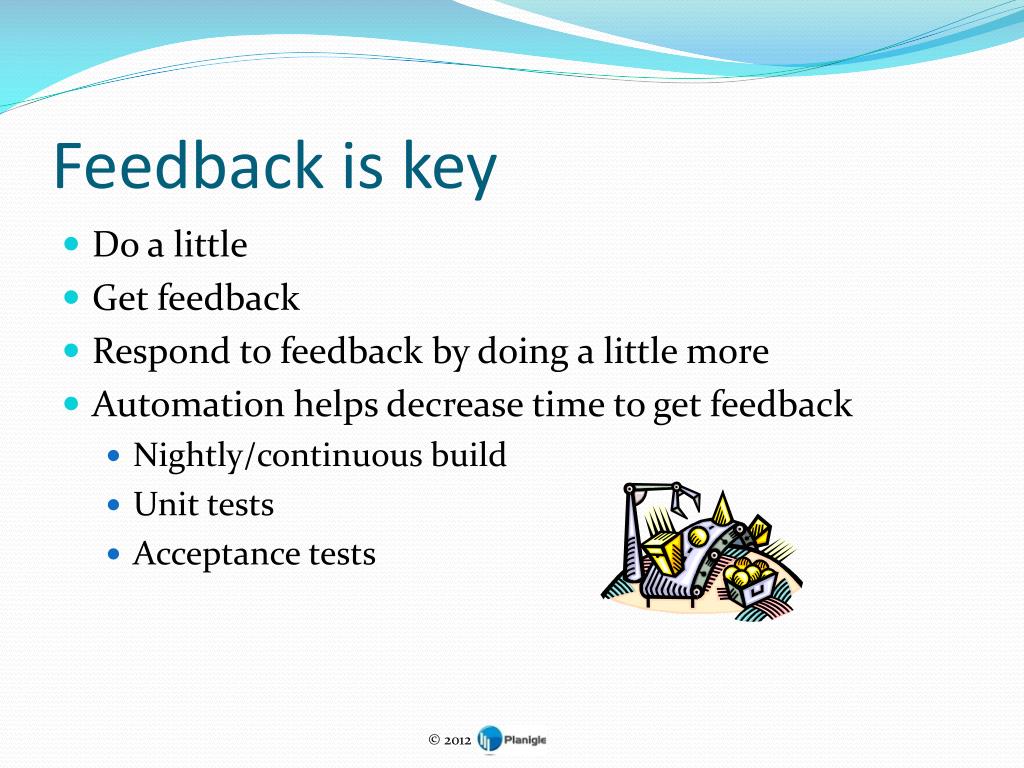 Feedback is key

- Do a little
- Get feedback
- Respond to feedback by doing a little more
- Automation helps decrease time to get feedback
  - Nightly/continuous build
  - Unit tests
  - Acceptance tests

© 2012 Planigle